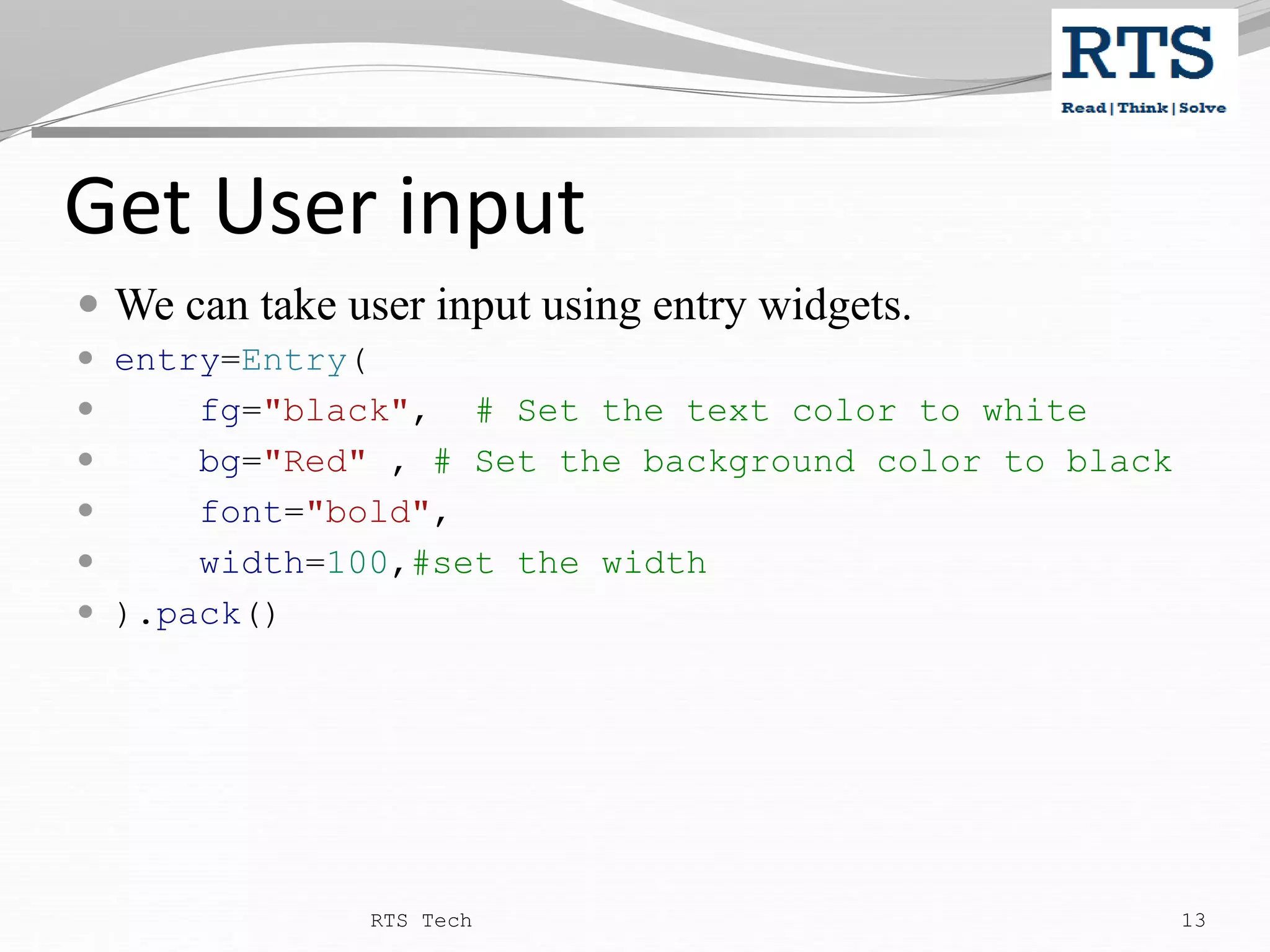 RTS
Read | Think | Solve

Get User input

- We can take user input using entry widgets.
- entry=Entry(
- fg="black", # Set the text color to white
- bg="Red" , # Set the background color to black
- font="bold",
- width=100,#set the width
- ).pack()

RTS Tech

13